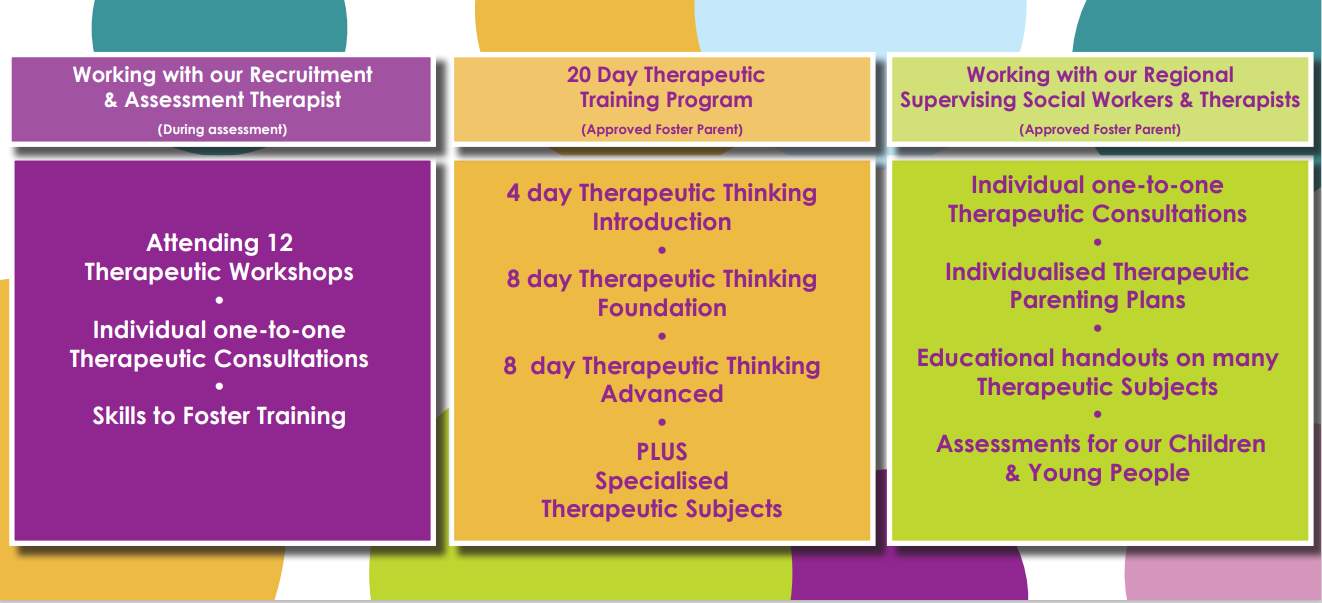 Working with our Recruitment & Assessment Therapist
(During assessment)

Attending 12 Therapeutic Workshops
•
Individual one-to-one Therapeutic Consultations
•
Skills to Foster Training

20 Day Therapeutic Training Program
(Approved Foster Parent)

4 day Therapeutic Thinking Introduction
•
8 day Therapeutic Thinking Foundation
•
8 day Therapeutic Thinking Advanced
•
PLUS
Specialised Therapeutic Subjects

Working with our Regional Supervising Social Workers & Therapists
(Approved Foster Parent)

Individual one-to-one Therapeutic Consultations
•
Individualised Therapeutic Parenting Plans
•
Educational handouts on many Therapeutic Subjects
•
Assessments for our Children & Young People